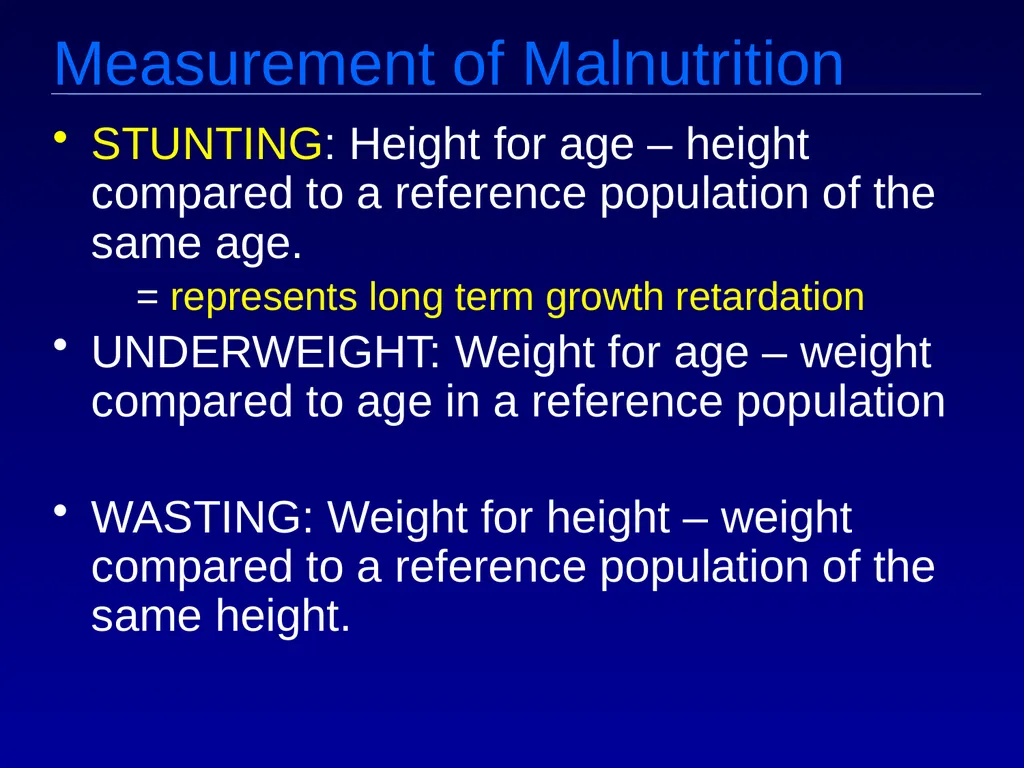 Measurement of Malnutrition

• STUNTING: Height for age – height compared to a reference population of the same age.

= represents long term growth retardation

• UNDERWEIGHT: Weight for age – weight compared to age in a reference population

• WASTING: Weight for height – weight compared to a reference population of the same height.